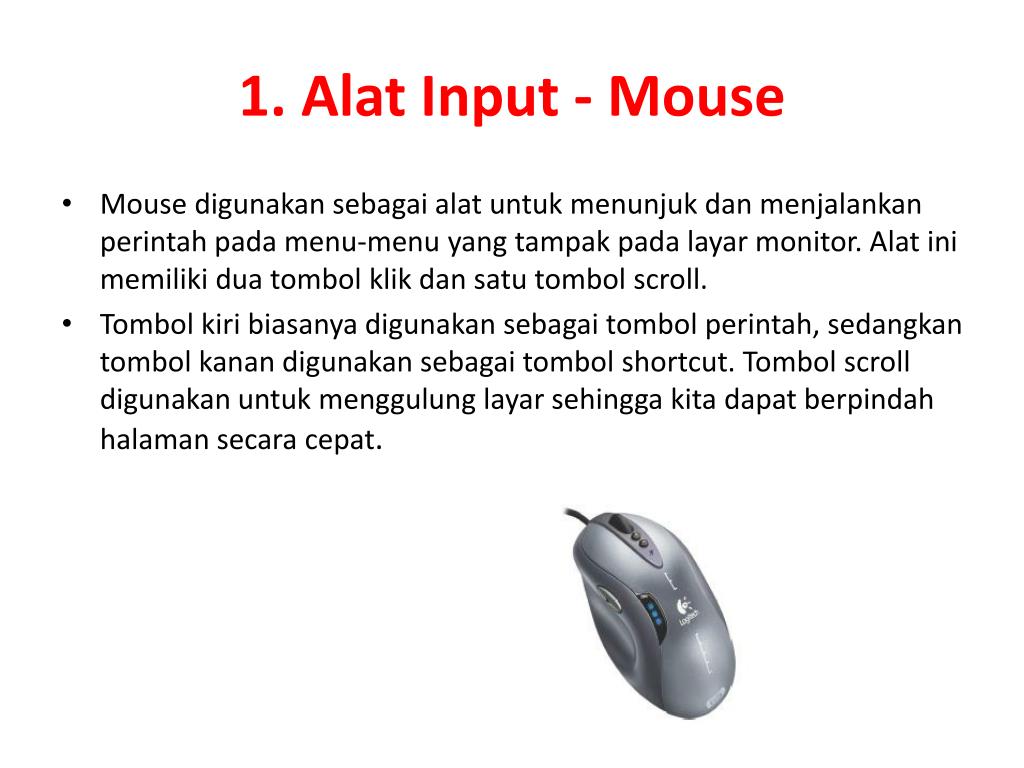 1. Alat Input - Mouse

• Mouse digunakan sebagai alat untuk menunjuk dan menjalankan perintah pada menu-menu yang tampak pada layar monitor. Alat ini memiliki dua tombol klik dan satu tombol scroll.

• Tombol kiri biasanya digunakan sebagai tombol perintah, sedangkan tombol kanan digunakan sebagai tombol shortcut. Tombol scroll digunakan untuk menggulung layar sehingga kita dapat berpindah halaman secara cepat.

Logitech